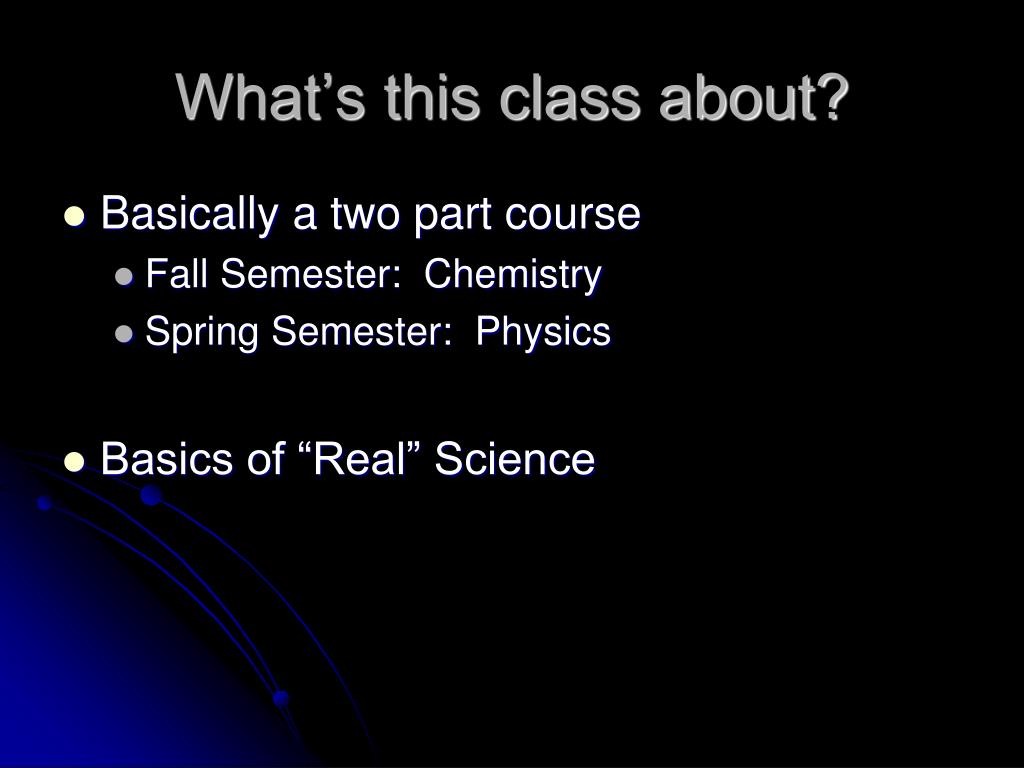 What’s this class about?

- Basically a two part course
  - Fall Semester:  Chemistry
  - Spring Semester:  Physics

- Basics of “Real” Science